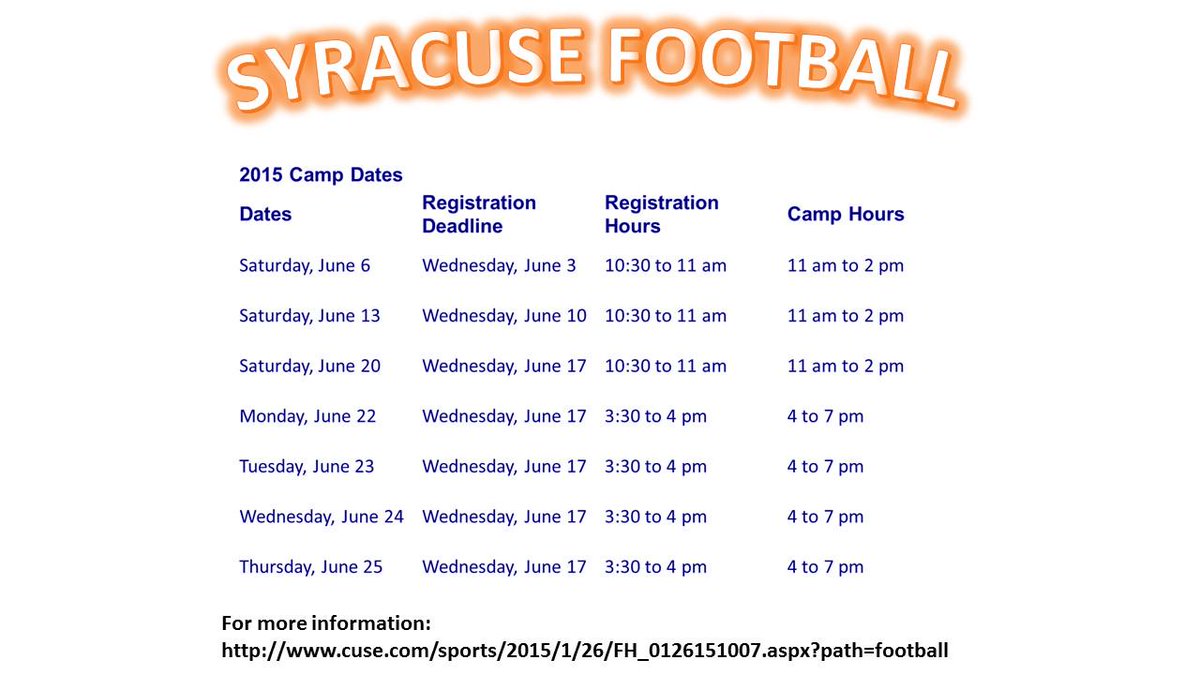 SYRACUSE FOOTBALL

2015 Camp Dates

| Dates | Registration Deadline | Registration Hours | Camp Hours |
|---|---|---|---|
| Saturday, June 6 | Wednesday, June 3 | 10:30 to 11 am | 11 am to 2 pm |
| Saturday, June 13 | Wednesday, June 10 | 10:30 to 11 am | 11 am to 2 pm |
| Saturday, June 20 | Wednesday, June 17 | 10:30 to 11 am | 11 am to 2 pm |
| Monday, June 22 | Wednesday, June 17 | 3:30 to 4 pm | 4 to 7 pm |
| Tuesday, June 23 | Wednesday, June 17 | 3:30 to 4 pm | 4 to 7 pm |
| Wednesday, June 24 | Wednesday, June 17 | 3:30 to 4 pm | 4 to 7 pm |
| Thursday, June 25 | Wednesday, June 17 | 3:30 to 4 pm | 4 to 7 pm |

For more information:
http://www.cuse.com/sports/2015/1/26/FH_0126151007.aspx?path=football